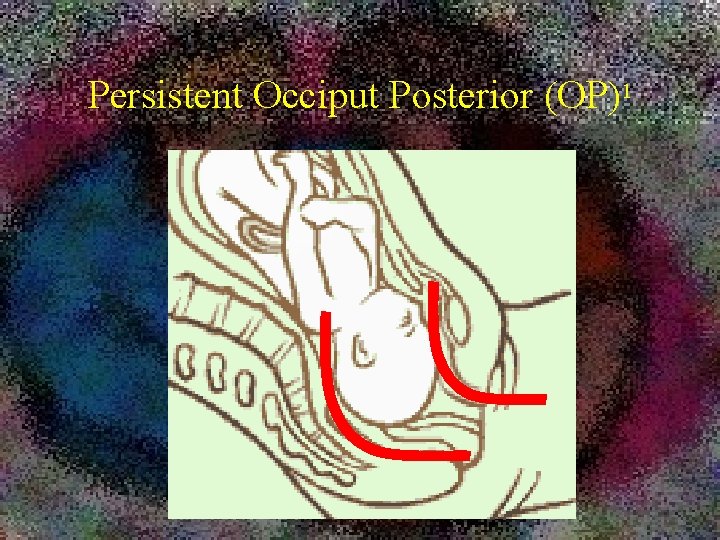 Persistent Occiput Posterior (OP)$^1$